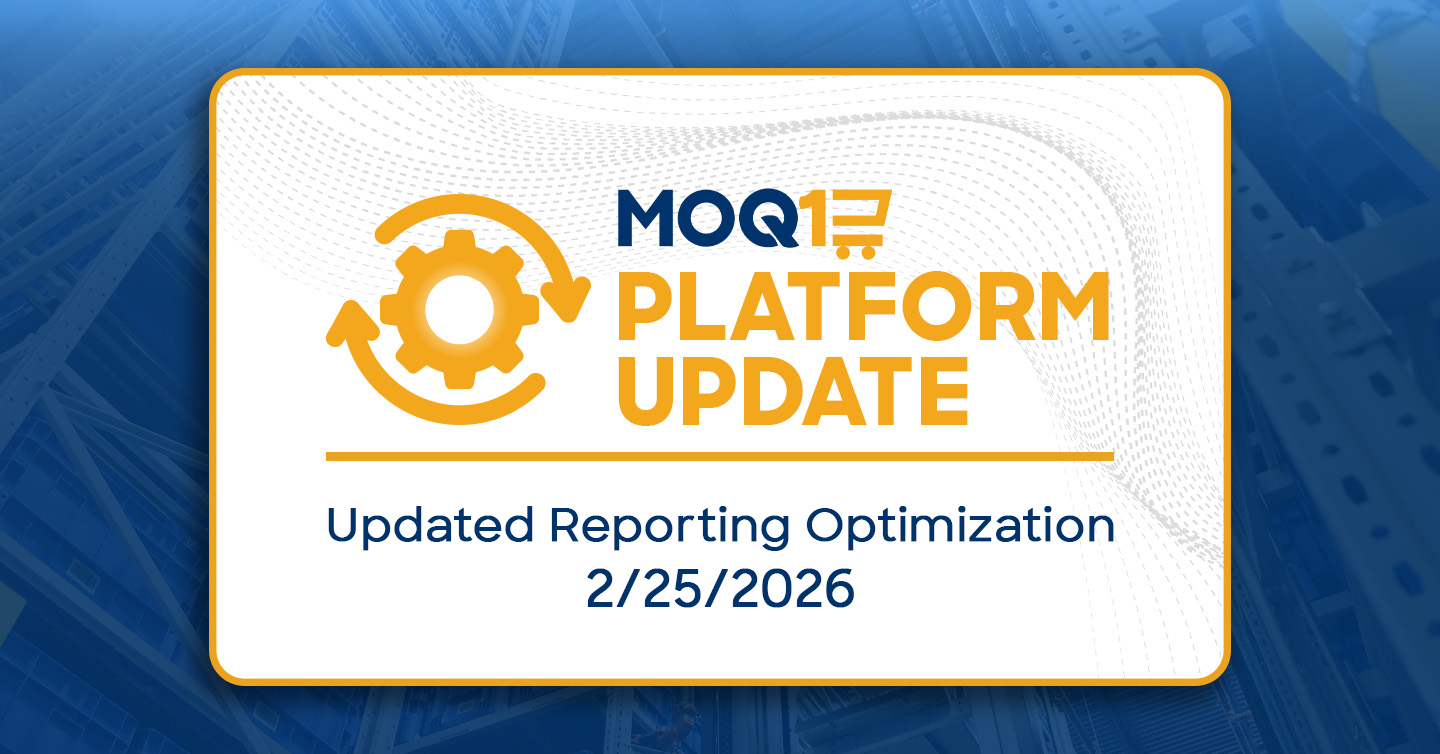 MOQ1

PLATFORM UPDATE

Updated Reporting Optimization
2/25/2026